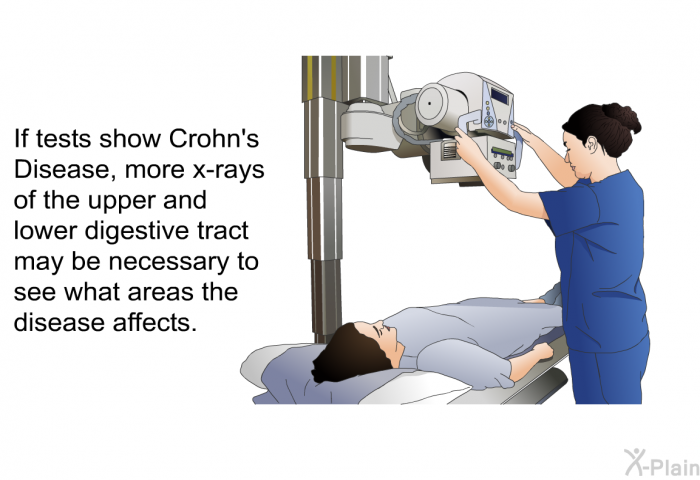 If tests show Crohn's Disease, more x-rays of the upper and lower digestive tract may be necessary to see what areas the disease affects.

X-Plain